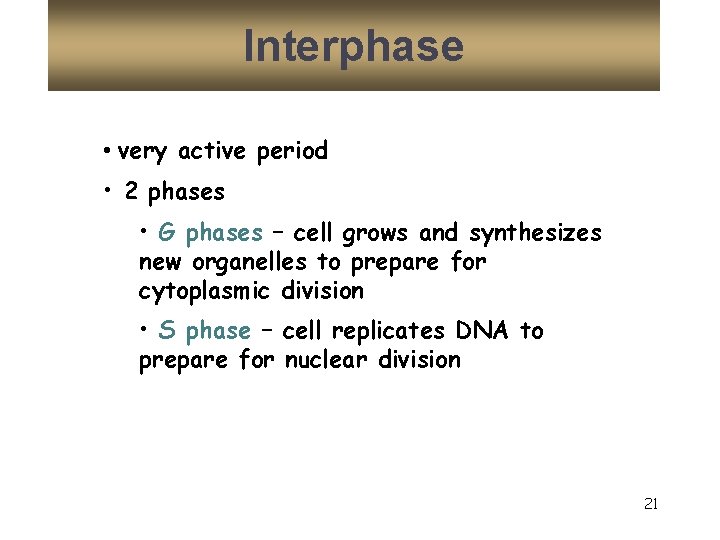 Interphase

• very active period

• 2 phases

• G phases – cell grows and synthesizes new organelles to prepare for cytoplasmic division

• S phase – cell replicates DNA to prepare for nuclear division

21